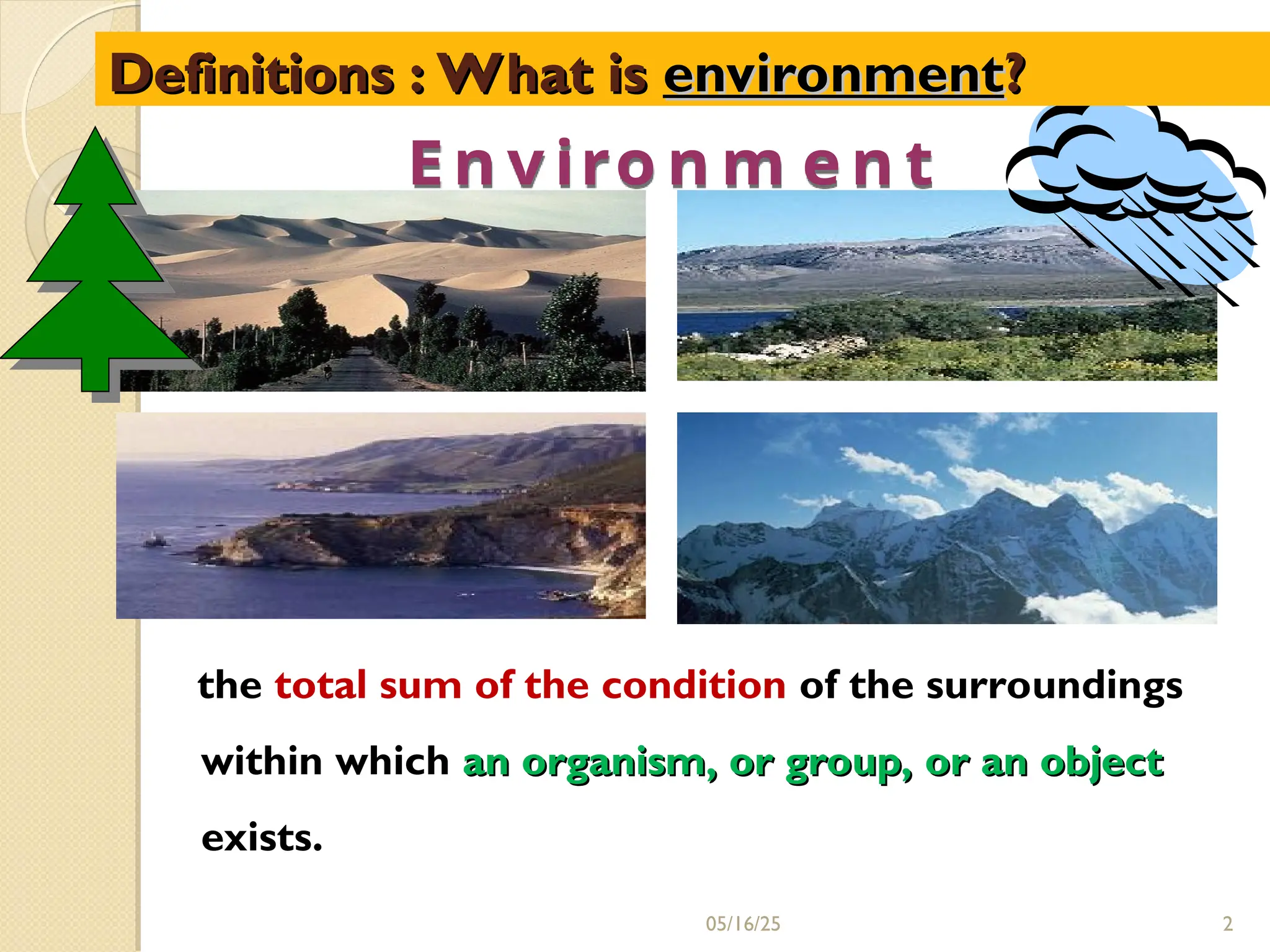 Definitions : What is environment?

Environment

the total sum of the condition of the surroundings within which an organism, or group, or an object exists.

05/16/25

2